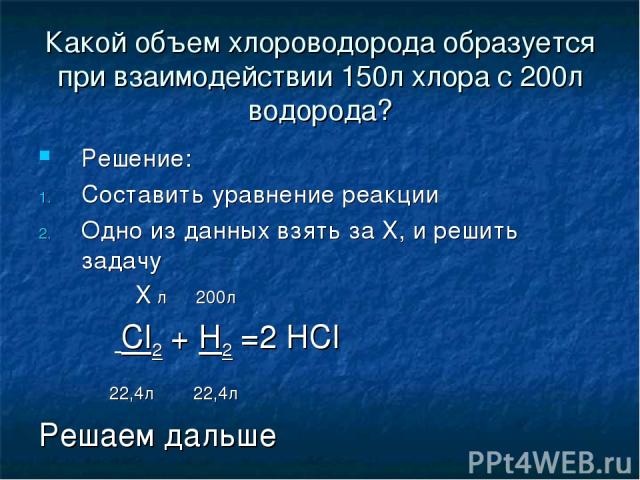 Какой объем хлороводорода образуется при взаимодействии 150л хлора с 200л водорода?

Решение:

1. Составить уравнение реакции
2. Одно из данных взять за Х, и решить задачу

Х л 200л

$Cl_2 + H_2 = 2\ HCl$

22,4л 22,4л

Решаем дальше

PPt4WEB.ru